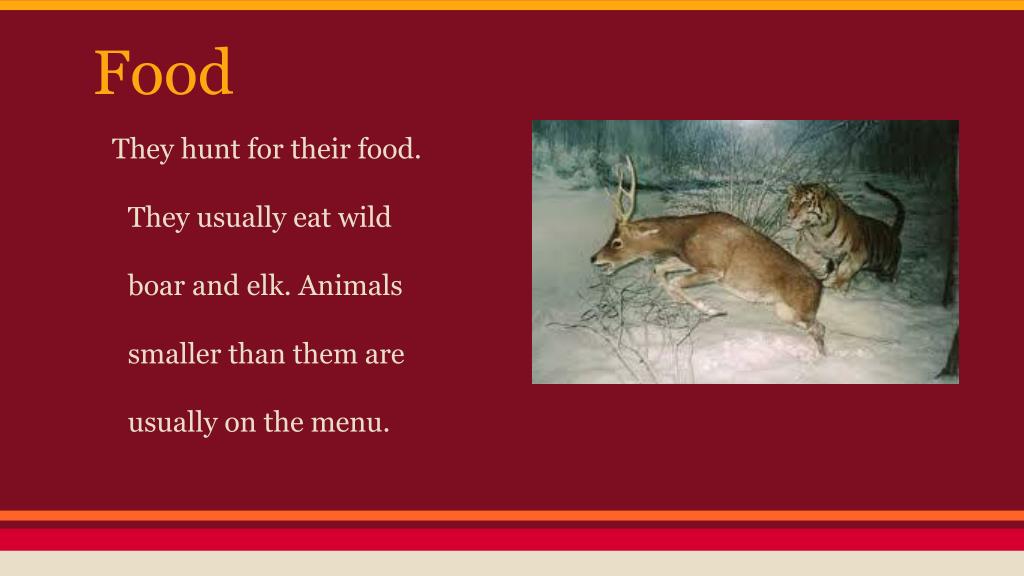 Food

They hunt for their food. They usually eat wild boar and elk. Animals smaller than them are usually on the menu.